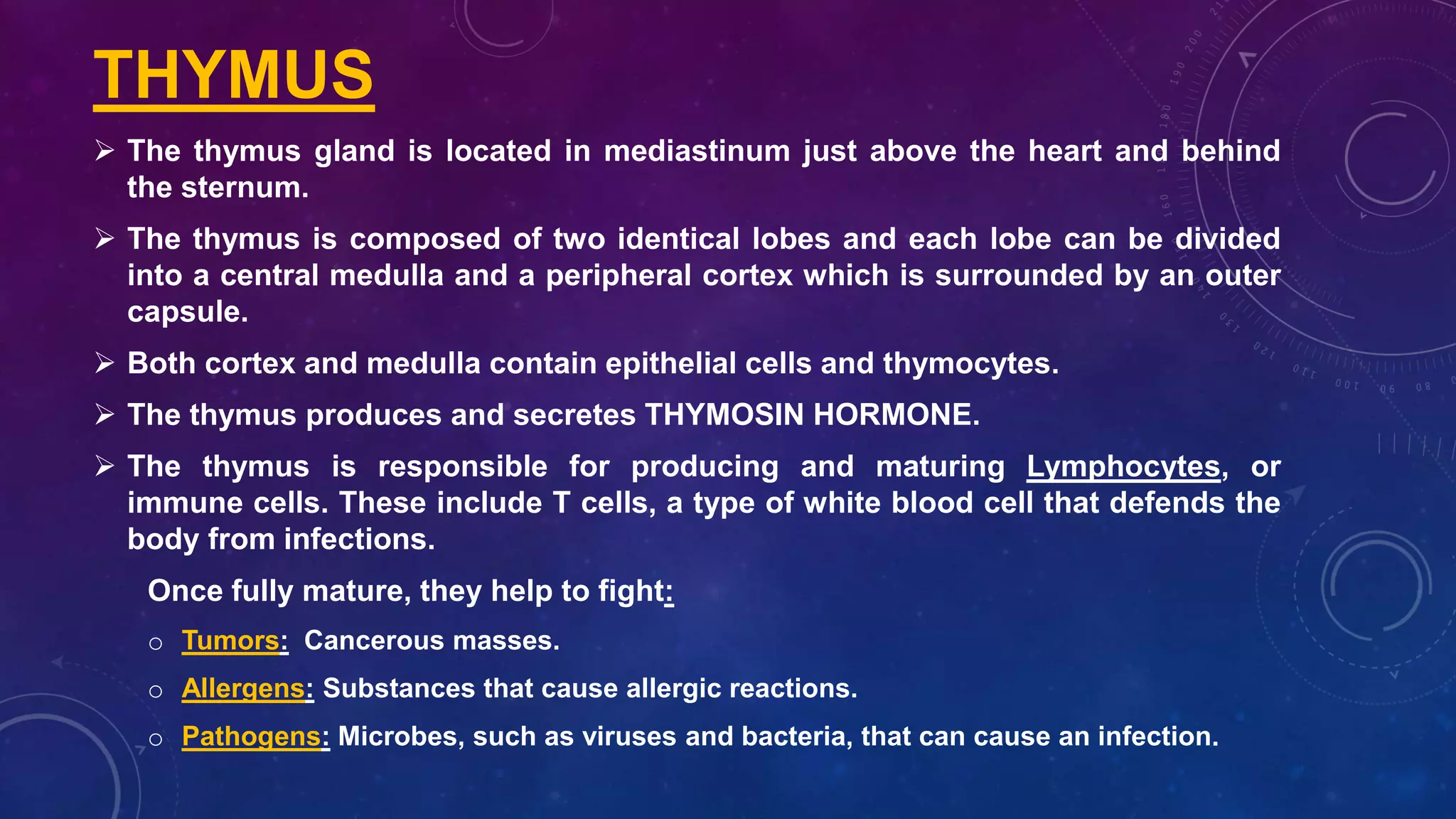 THYMUS

➢ The thymus gland is located in mediastinum just above the heart and behind the sternum.

➢ The thymus is composed of two identical lobes and each lobe can be divided into a central medulla and a peripheral cortex which is surrounded by an outer capsule.

➢ Both cortex and medulla contain epithelial cells and thymocytes.

➢ The thymus produces and secretes THYMOSIN HORMONE.

➢ The thymus is responsible for producing and maturing Lymphocytes, or immune cells. These include T cells, a type of white blood cell that defends the body from infections.

Once fully mature, they help to fight:

○ Tumors: Cancerous masses.

○ Allergens: Substances that cause allergic reactions.

○ Pathogens: Microbes, such as viruses and bacteria, that can cause an infection.